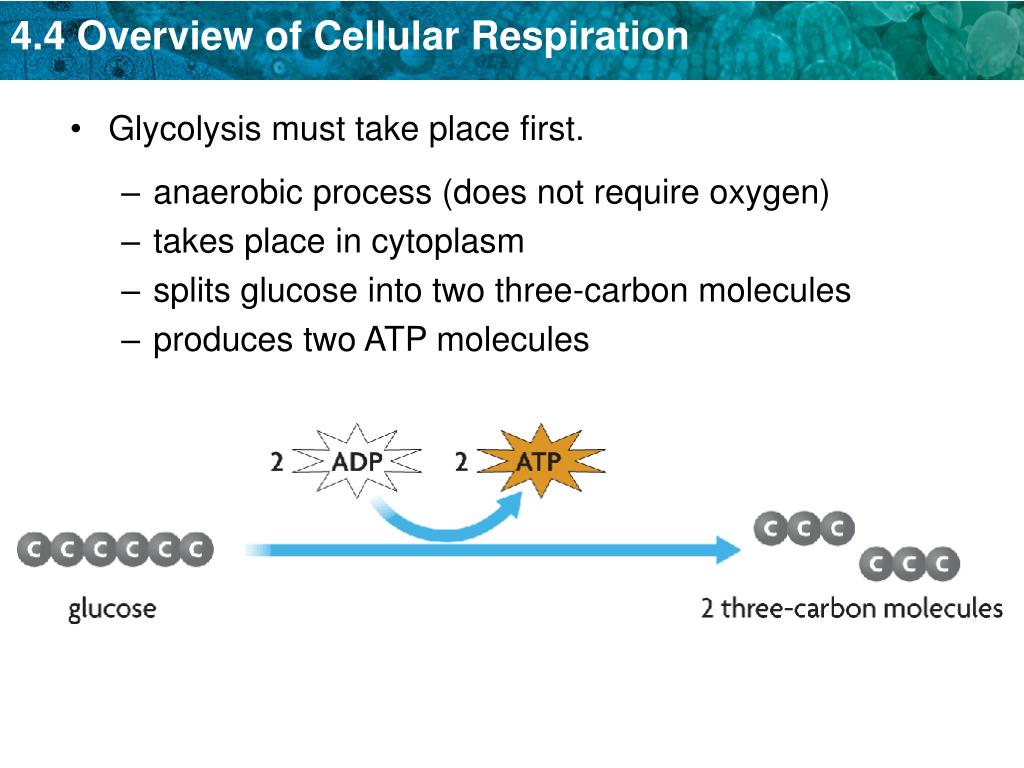 4.4 Overview of Cellular Respiration

• Glycolysis must take place first.

– anaerobic process (does not require oxygen)
– takes place in cytoplasm
– splits glucose into two three-carbon molecules
– produces two ATP molecules

2 ADP 2 ATP

C C C C C C

glucose

C C C

C C C

2 three-carbon molecules